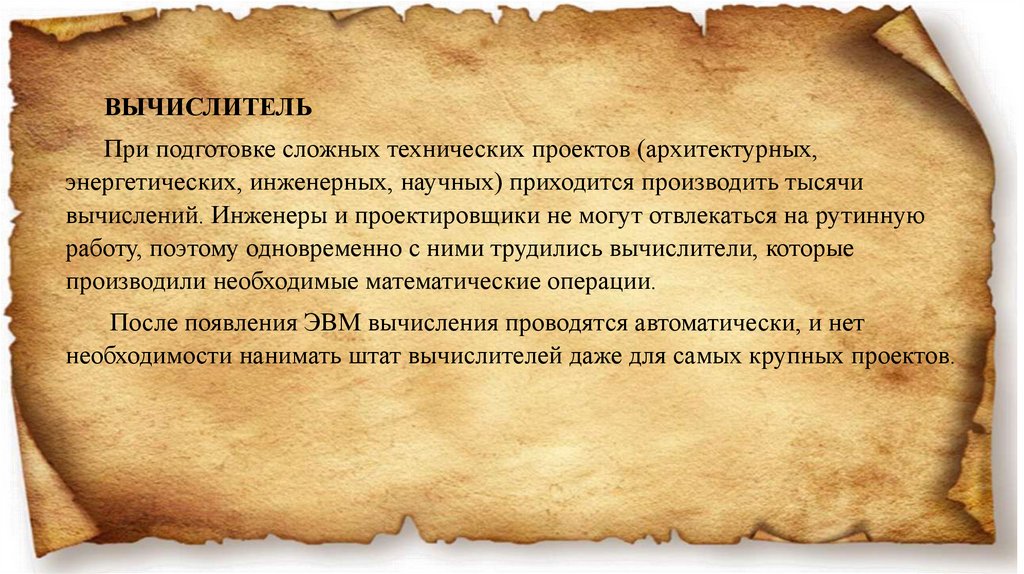 ВЫЧИСЛИТЕЛЬ

При подготовке сложных технических проектов (архитектурных, энергетических, инженерных, научных) приходится производить тысячи вычислений. Инженеры и проектировщики не могут отвлекаться на рутинную работу, поэтому одновременно с ними трудились вычислители, которые производили необходимые математические операции.

После появления ЭВМ вычисления проводятся автоматически, и нет необходимости нанимать штат вычислителей даже для самых крупных проектов.